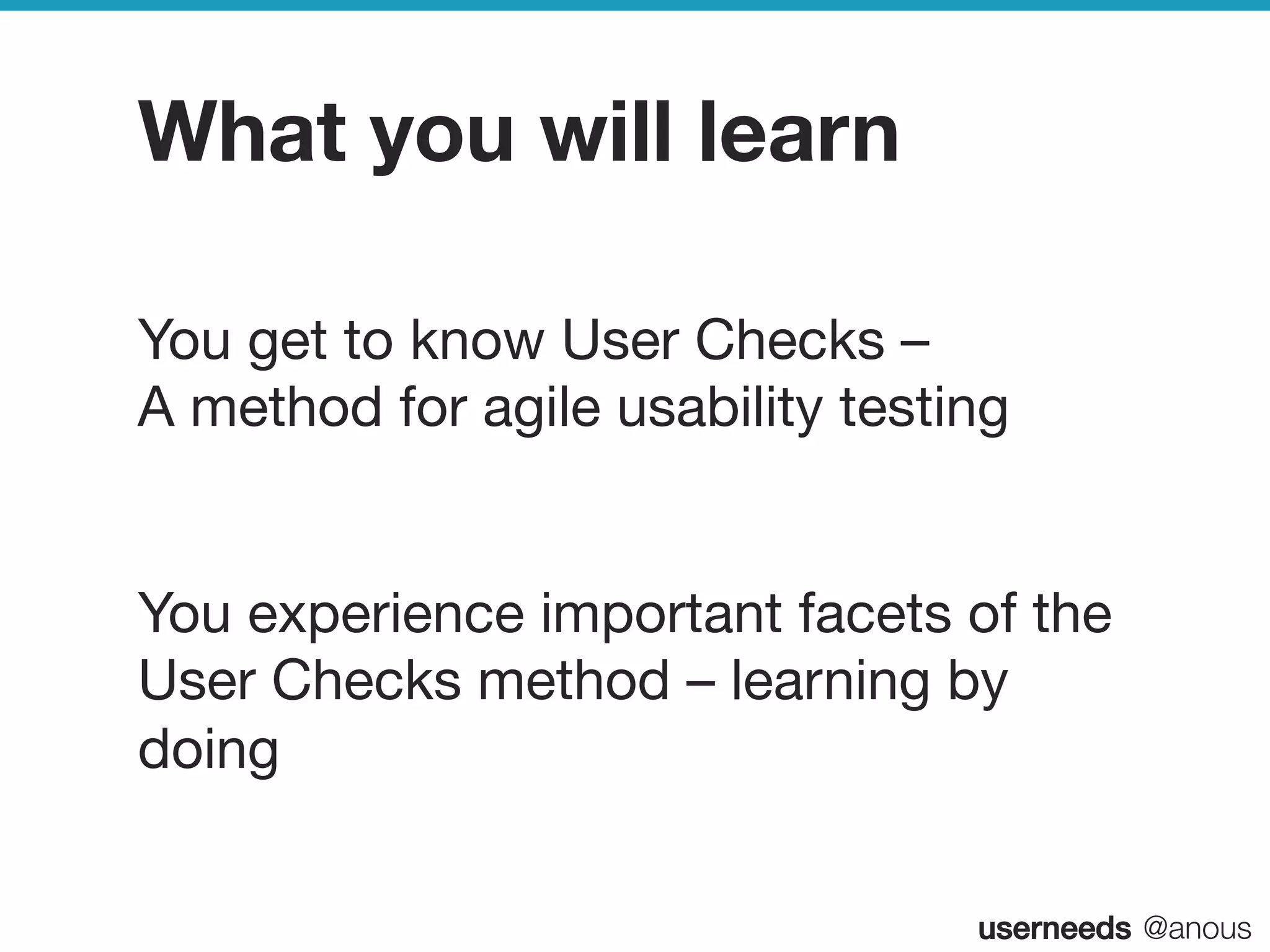 What you will learn

You get to know User Checks –
A method for agile usability testing

You experience important facets of the User Checks method – learning by doing

userneeds @anous